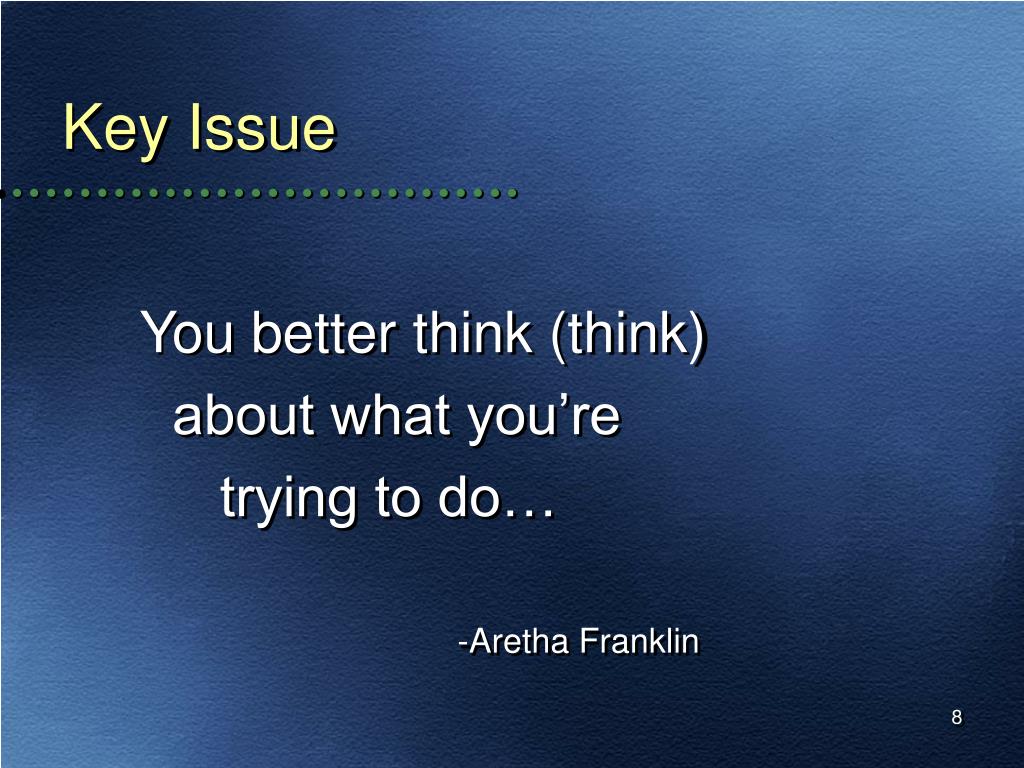 Key Issue

You better think (think) about what you’re trying to do…

-Aretha Franklin

8